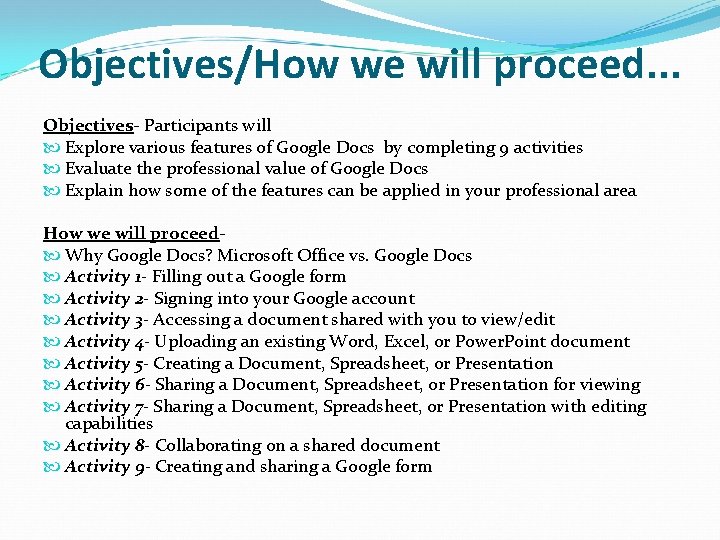 Objectives/How we will proceed…

Objectives- Participants will
Explore various features of Google Docs by completing 9 activities
Evaluate the professional value of Google Docs
Explain how some of the features can be applied in your professional area

How we will proceed-
Why Google Docs? Microsoft Office vs. Google Docs
Activity 1- Filling out a Google form
Activity 2- Signing into your Google account
Activity 3- Accessing a document shared with you to view/edit
Activity 4- Uploading an existing Word, Excel, or PowerPoint document
Activity 5- Creating a Document, Spreadsheet, or Presentation
Activity 6- Sharing a Document, Spreadsheet, or Presentation for viewing
Activity 7- Sharing a Document, Spreadsheet, or Presentation with editing capabilities
Activity 8- Collaborating on a shared document
Activity 9- Creating and sharing a Google form